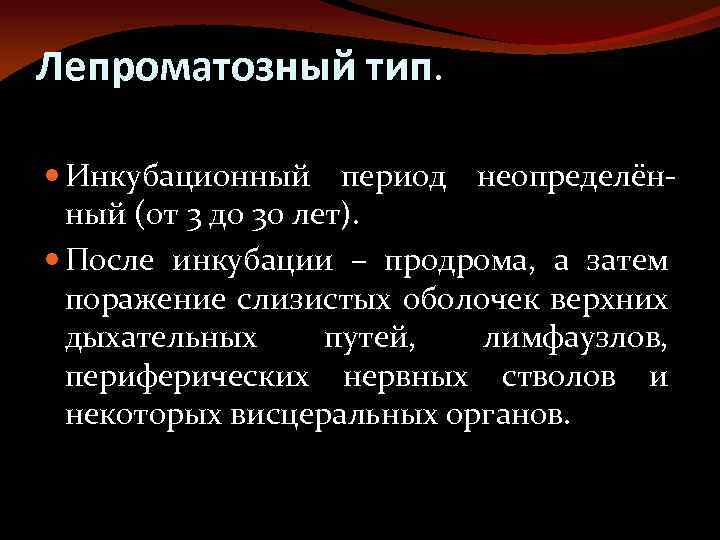 Лепроматозный тип.

Инкубационный период неопределённый (от 3 до 30 лет).

После инкубации – продрома, а затем поражение слизистых оболочек верхних дыхательных путей, лимфаузлов, периферических нервных стволов и некоторых висцеральных органов.